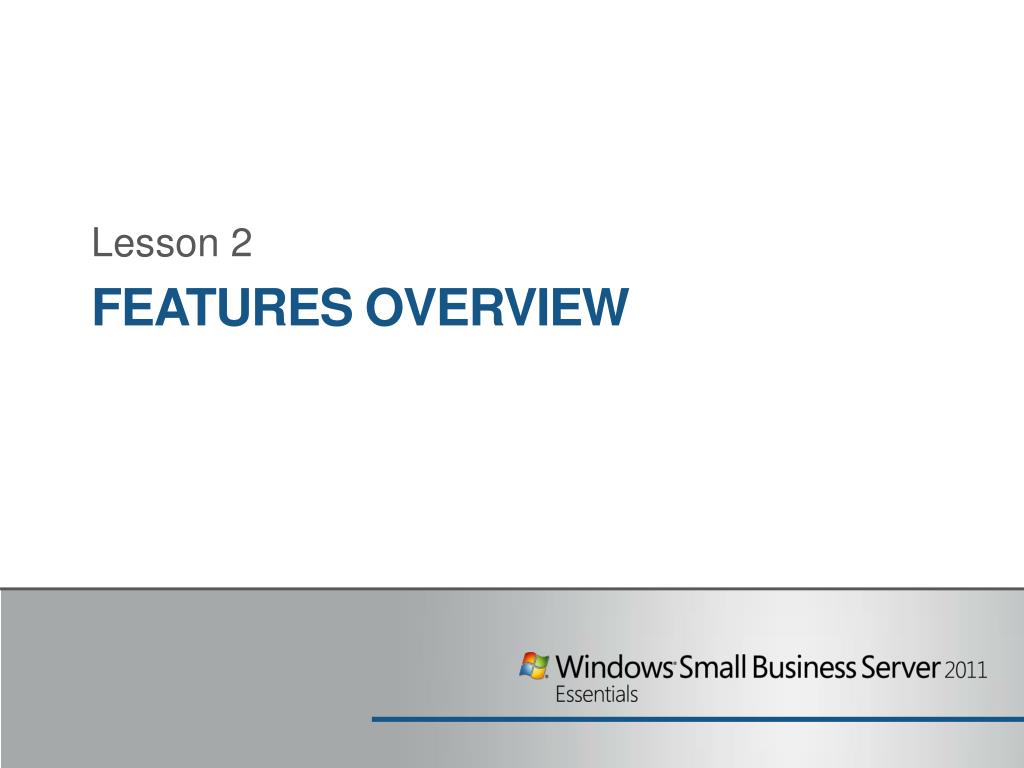 Lesson 2

FEATURES OVERVIEW

Windows Small Business Server 2011
Essentials